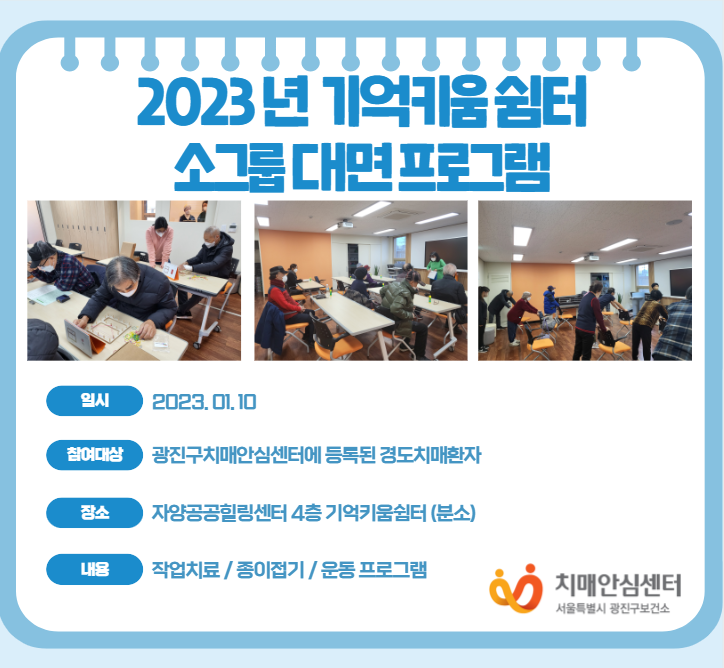 2023 년 기억키움 쉼터
소그룹 대면 프로그램

일시 2023. 01. 10

참여대상 광진구치매안심센터에 등록된 경도치매환자

장소 자양공공힐링센터 4층 기억키움쉼터 (분소)

내용 작업치료 / 종이접기 / 운동 프로그램

치매안심센터
서울특별시 광진구보건소